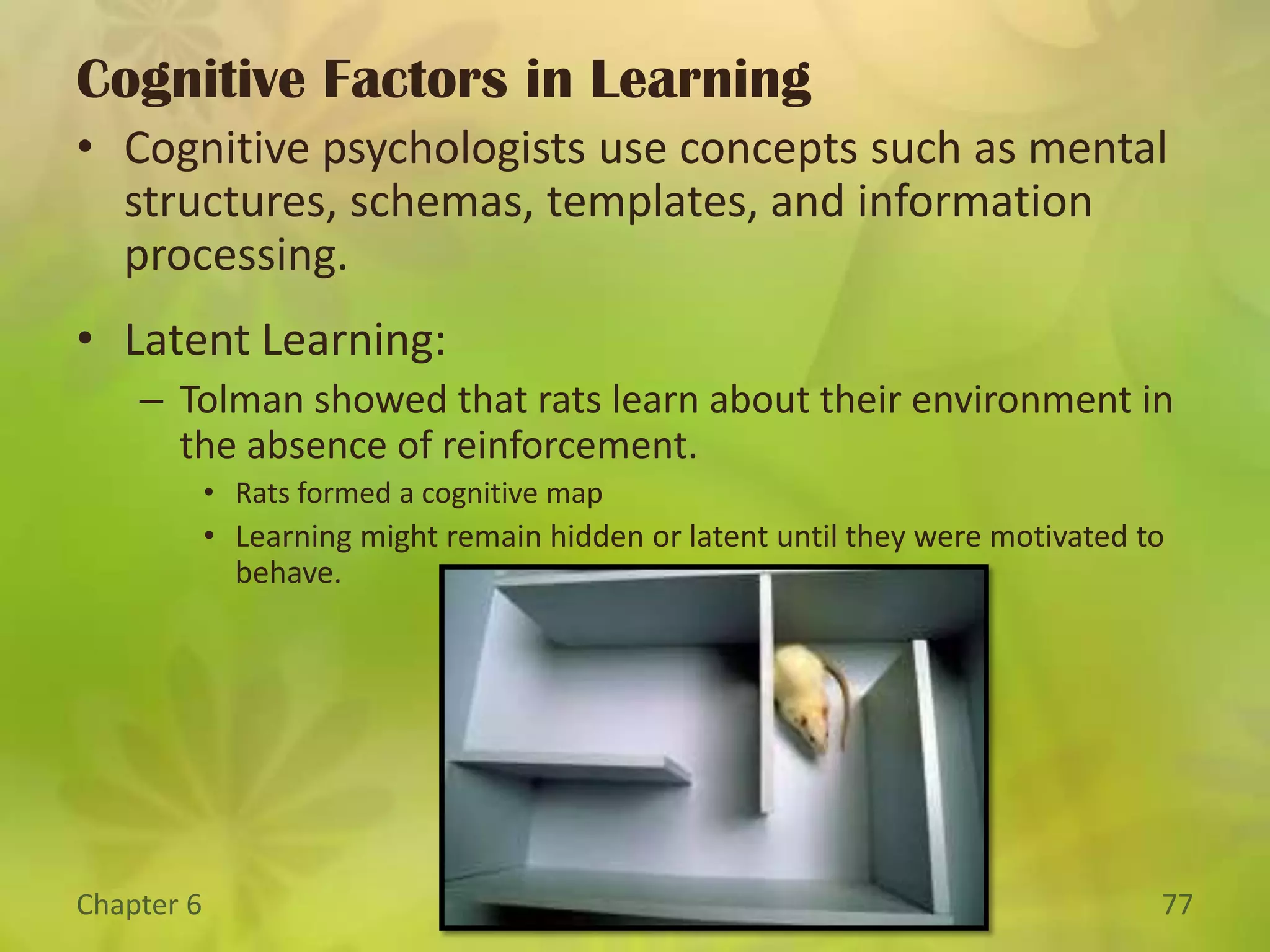 Cognitive Factors in Learning

• Cognitive psychologists use concepts such as mental structures, schemas, templates, and information processing.

• Latent Learning:

– Tolman showed that rats learn about their environment in the absence of reinforcement.

• Rats formed a cognitive map

• Learning might remain hidden or latent until they were motivated to behave.

Chapter 6

77